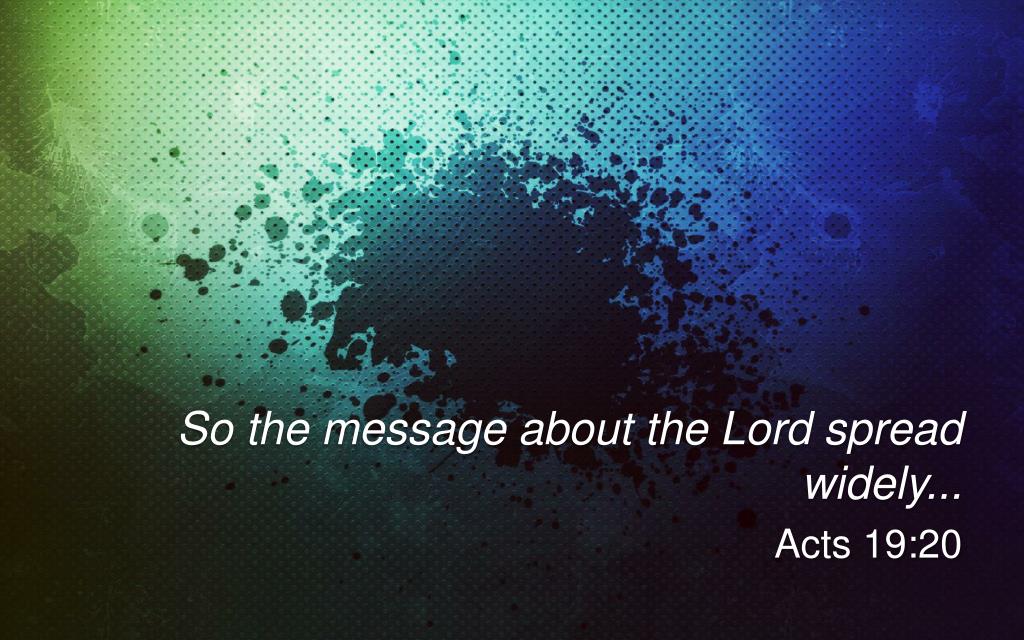 So the message about the Lord spread widely...

Acts 19:20